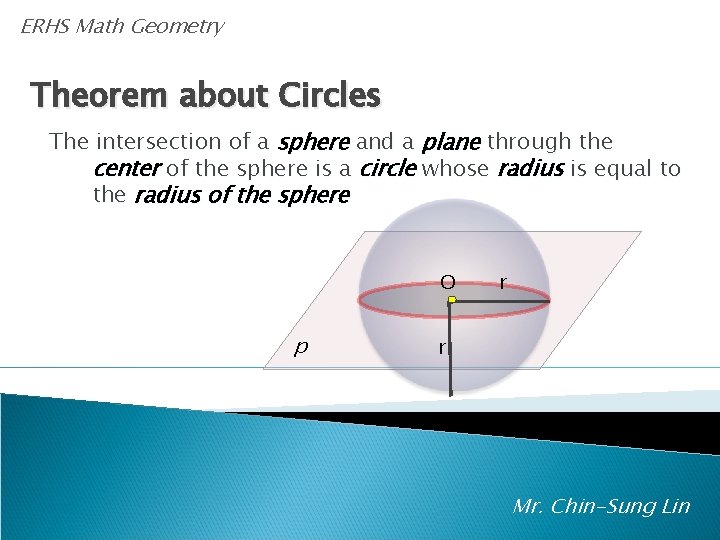 ERHS Math Geometry

Theorem about Circles

The intersection of a sphere and a plane through the center of the sphere is a circle whose radius is equal to the radius of the sphere

O

r

p

r

Mr. Chin-Sung Lin